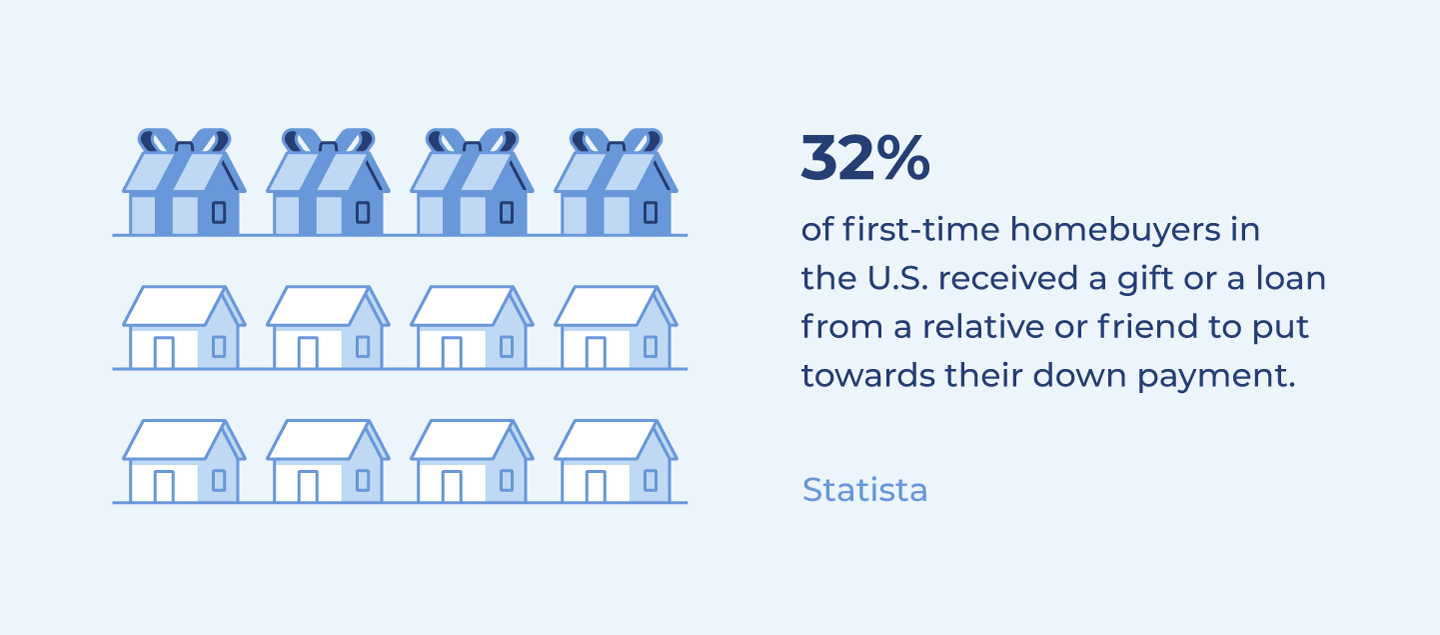 32%

of first-time homebuyers in the U.S. received a gift or a loan from a relative or friend to put towards their down payment.

Statista